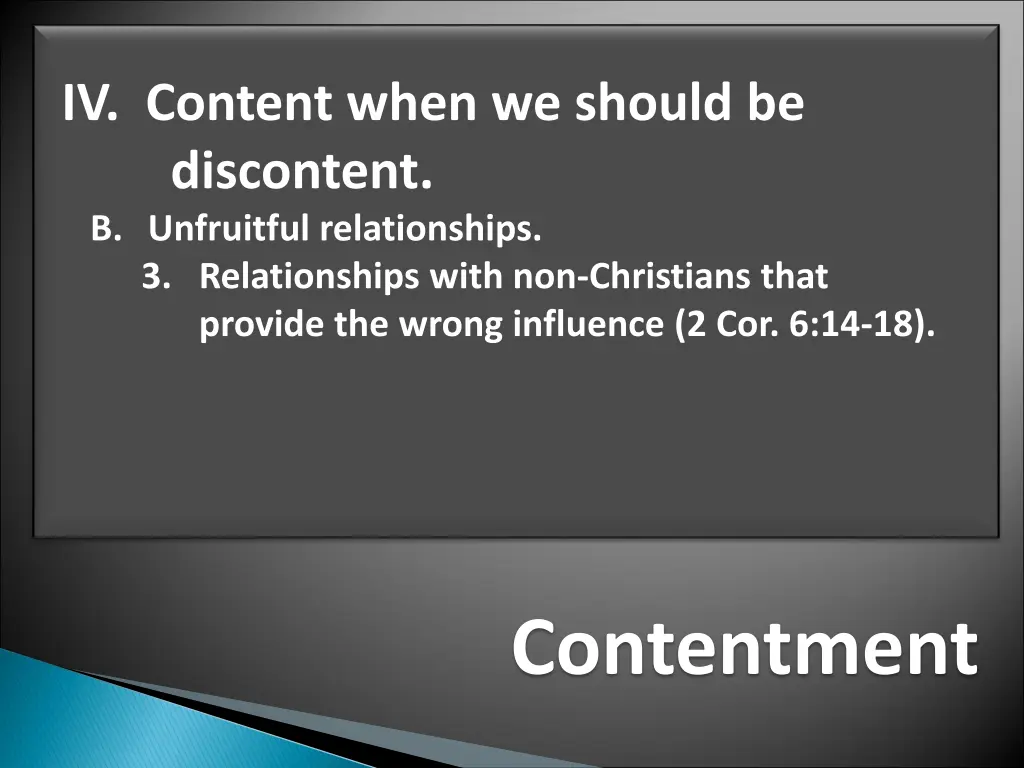 IV. Content when we should be discontent.

B. Unfruitful relationships.

3. Relationships with non-Christians that provide the wrong influence (2 Cor. 6:14-18).

Contentment